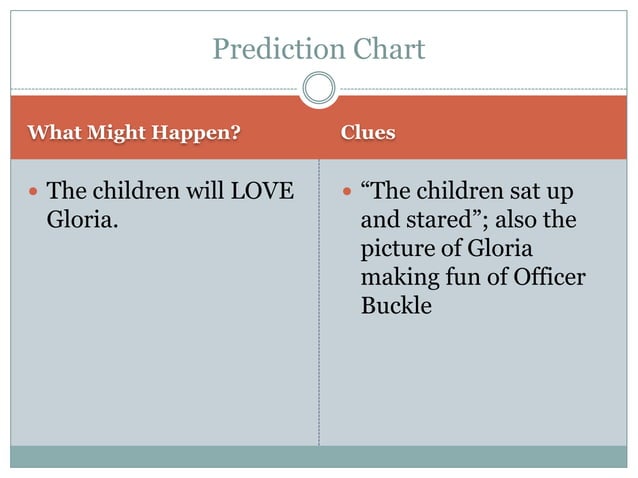 Prediction Chart

| What Might Happen? | Clues |
|---|---|
| • The children will LOVE Gloria. | • “The children sat up and stared”; also the picture of Gloria making fun of Officer Buckle |